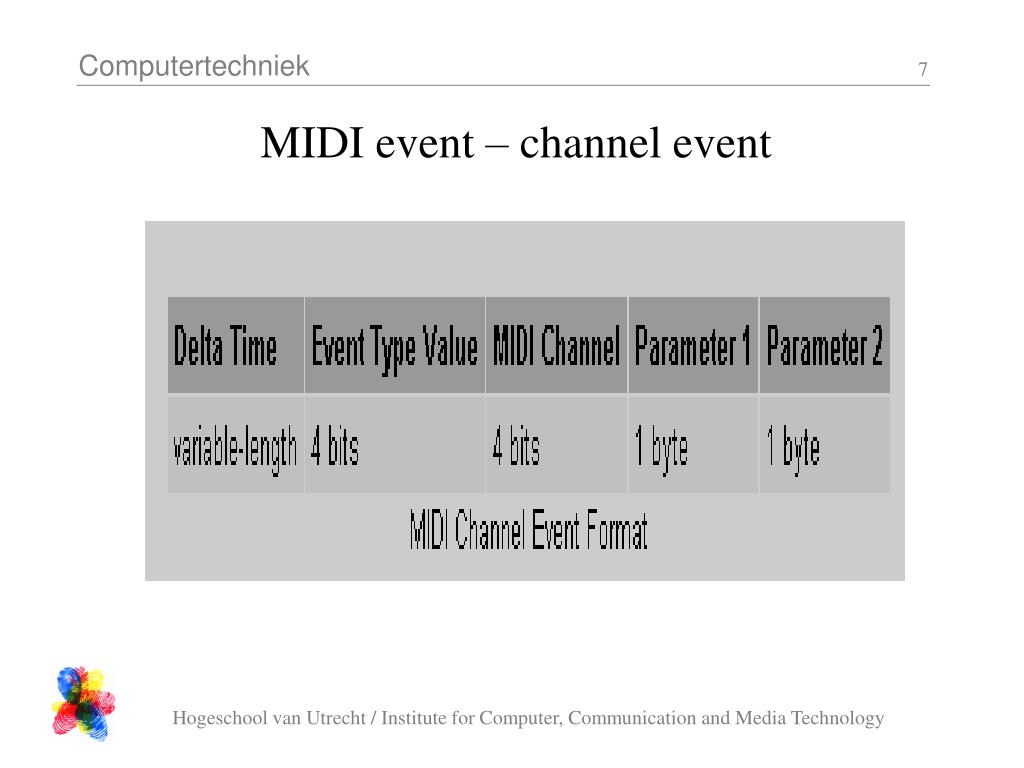 Computertechniek

7

MIDI event – channel event

| Delta Time | Event Type Value | MIDI Channel | Parameter 1 | Parameter 2 |
|---|---|---|---|---|
| variable-length | 4 bits | 4 bits | 1 byte | 1 byte |

MIDI Channel Event Format

Hogeschool van Utrecht / Institute for Computer, Communication and Media Technology